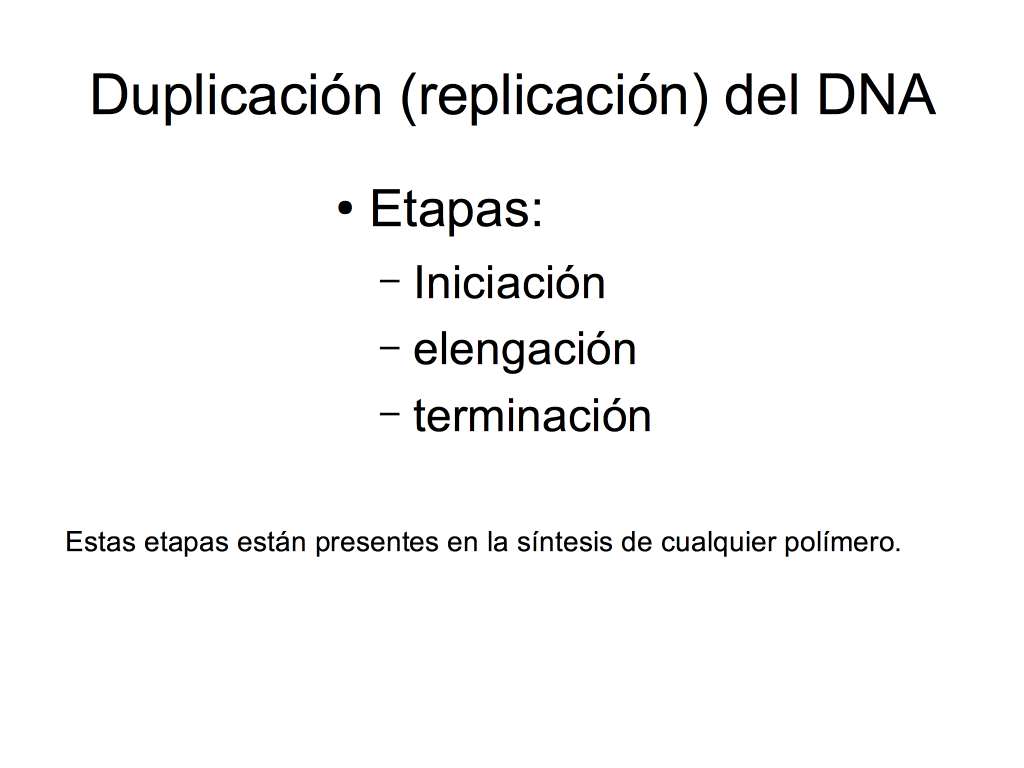 Duplicación (replicación) del DNA

• Etapas:
– Iniciación
– elengación
– terminación

Estas etapas están presentes en la síntesis de cualquier polímero.